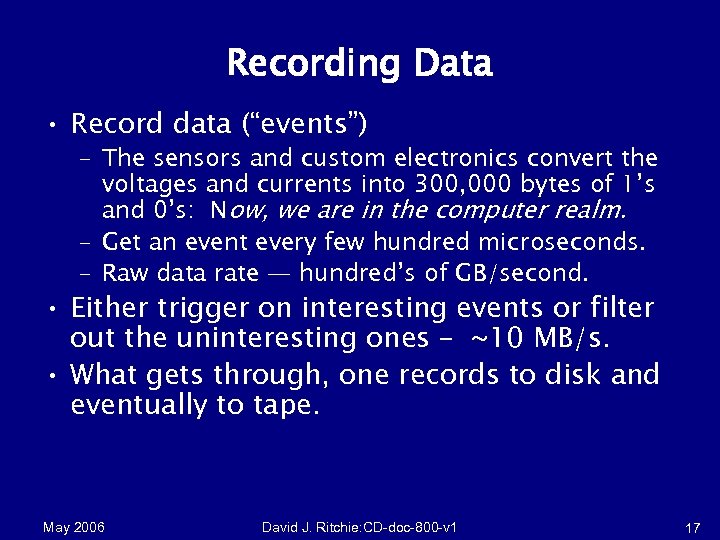 Recording Data

• Record data ("events")
  – The sensors and custom electronics convert the voltages and currents into 300,000 bytes of 1's and 0's: Now, we are in the computer realm.
  – Get an event every few hundred microseconds.
  – Raw data rate — hundred's of GB/second.
• Either trigger on interesting events or filter out the uninteresting ones – ~10 MB/s.
• What gets through, one records to disk and eventually to tape.

May 2006 David J. Ritchie:CD-doc-800-v1 17